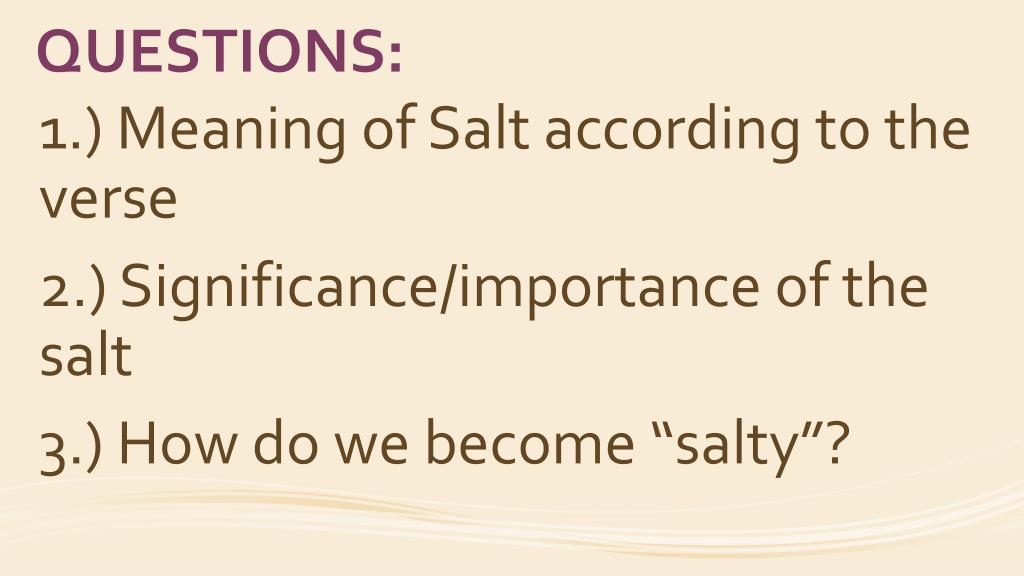 QUESTIONS:

1.) Meaning of Salt according to the verse

2.) Significance/importance of the salt

3.) How do we become “salty”?